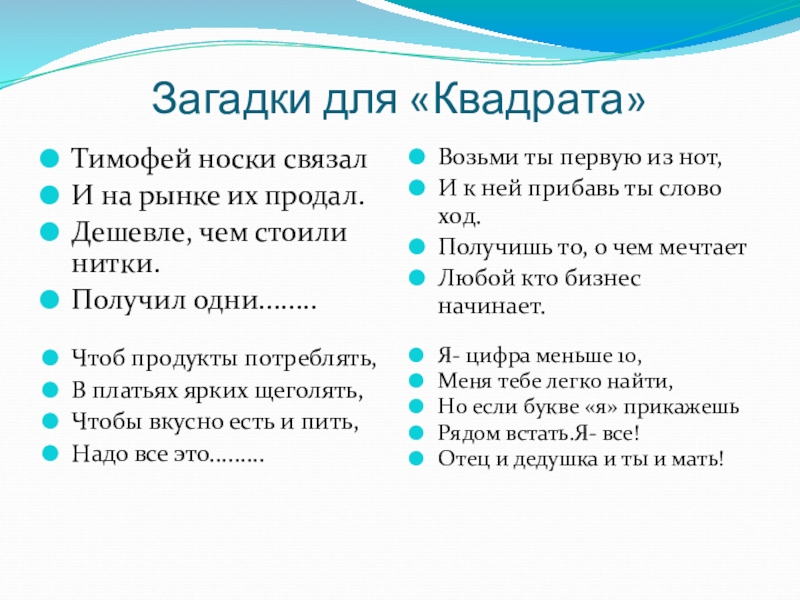 Загадки для «Квадрата»

Тимофей носки связал
И на рынке их продал.
Дешевле, чем стоили нитки.
Получил одни……..

Чтоб продукты потреблять,
В платьях ярких щеголять,
Чтобы вкусно есть и пить,
Надо все это………

Возьми ты первую из нот,
И к ней прибавь ты слово ход.
Получишь то, о чем мечтает
Любой кто бизнес начинает.

Я- цифра меньше 10,
Меня тебе легко найти,
Но если букве «я» прикажешь
Рядом встать.Я- все!
Отец и дедушка и ты и мать!